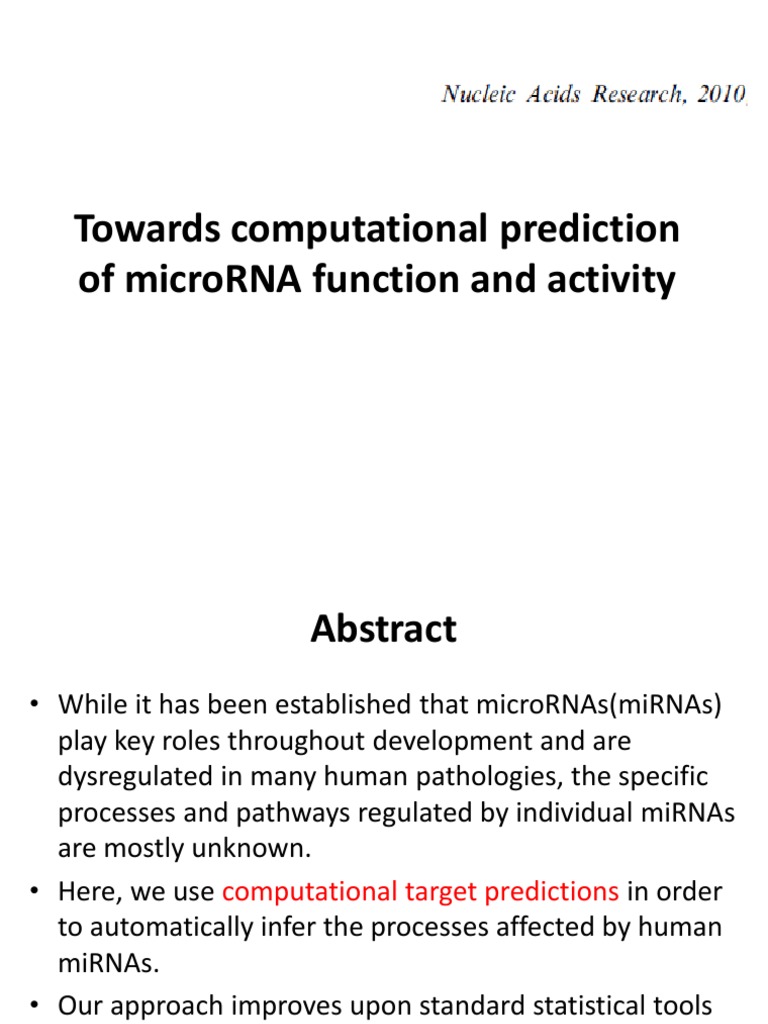 Nucleic Acids Research, 2010,

Towards computational prediction of microRNA function and activity

Abstract

• While it has been established that microRNAs(miRNAs) play key roles throughout development and are dysregulated in many human pathologies, the specific processes and pathways regulated by individual miRNAs are mostly unknown.

• Here, we use computational target predictions in order to automatically infer the processes affected by human miRNAs.

• Our approach improves upon standard statistical tools